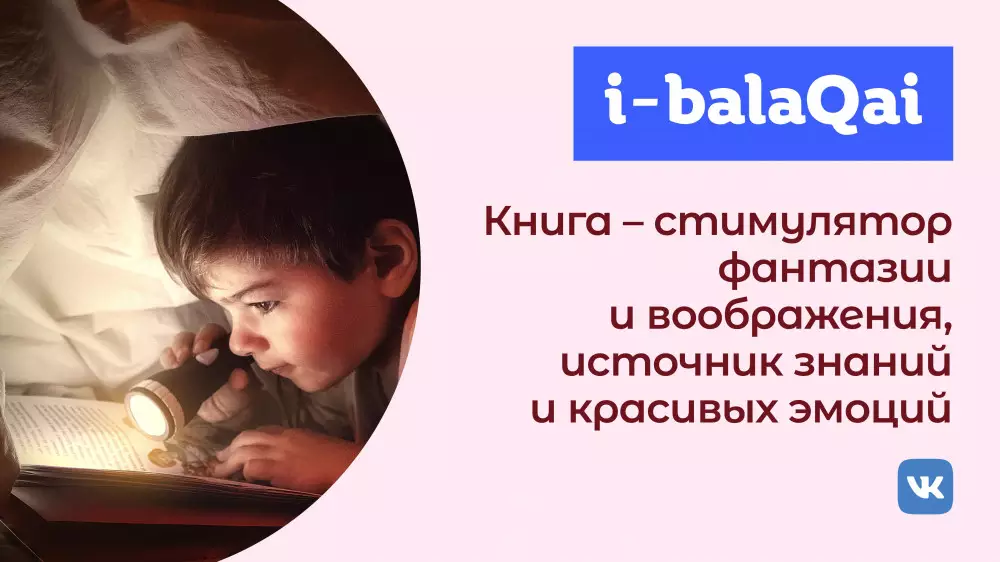 i-balaQai

Книга – стимулятор фантазии и воображения, источник знаний и красивых эмоций

VK